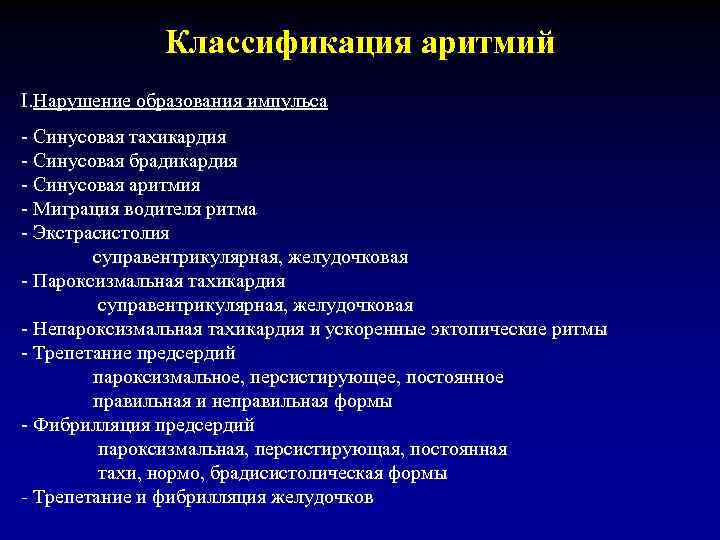 Классификация аритмий

I.Нарушение образования импульса

- Синусовая тахикардия
- Синусовая брадикардия
- Синусовая аритмия
- Миграция водителя ритма
- Экстрасистолия
суправентрикулярная, желудочковая
- Пароксизмальная тахикардия
суправентрикулярная, желудочковая
- Непароксизмальная тахикардия и ускоренные эктопические ритмы
- Трепетание предсердий
пароксизмальное, персистирующее, постоянное
правильная и неправильная формы
- Фибрилляция предсердий
пароксизмальная, персистирующая, постоянная
тахи, нормо, брадисистолическая формы
- Трепетание и фибрилляция желудочков